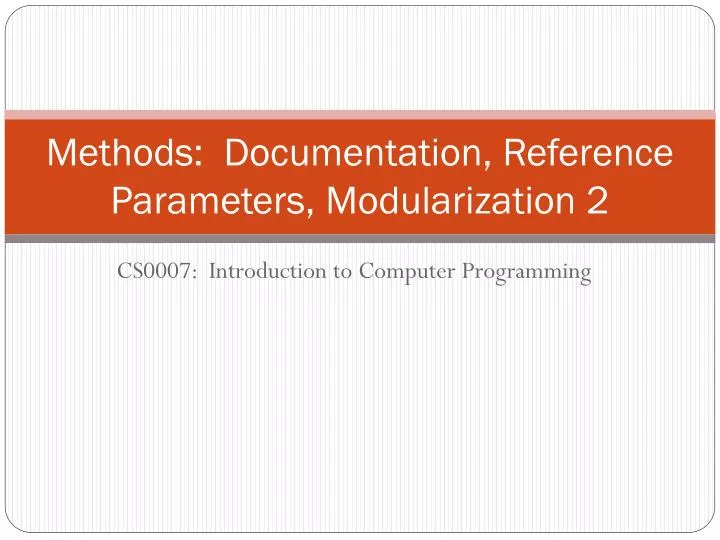 Methods: Documentation, Reference Parameters, Modularization 2

CS0007: Introduction to Computer Programming